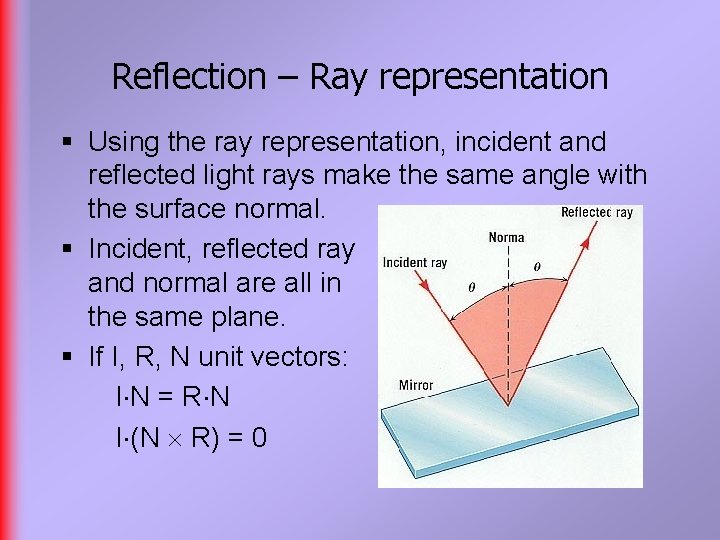 Reflection – Ray representation

▪ Using the ray representation, incident and reflected light rays make the same angle with the surface normal.

▪ Incident, reflected ray and normal are all in the same plane.

▪ If I, R, N unit vectors:

$I \cdot N = R \cdot N$

$I \cdot (N \times R) = 0$

Reflected ray

Norma

Incident ray

$\theta$

$\theta$

Mirror